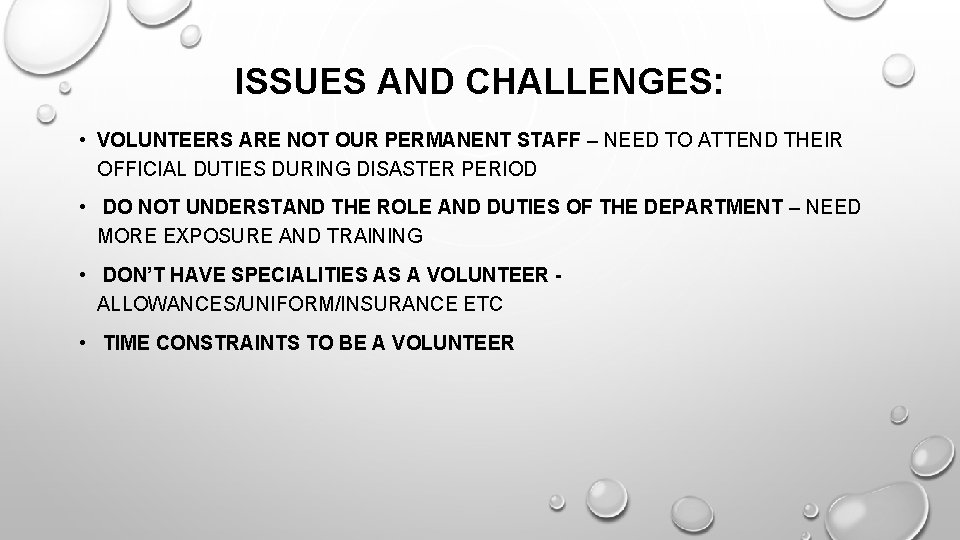 ISSUES AND CHALLENGES:

• VOLUNTEERS ARE NOT OUR PERMANENT STAFF – NEED TO ATTEND THEIR OFFICIAL DUTIES DURING DISASTER PERIOD

• DO NOT UNDERSTAND THE ROLE AND DUTIES OF THE DEPARTMENT – NEED MORE EXPOSURE AND TRAINING

• DON'T HAVE SPECIALITIES AS A VOLUNTEER - ALLOWANCES/UNIFORM/INSURANCE ETC

• TIME CONSTRAINTS TO BE A VOLUNTEER